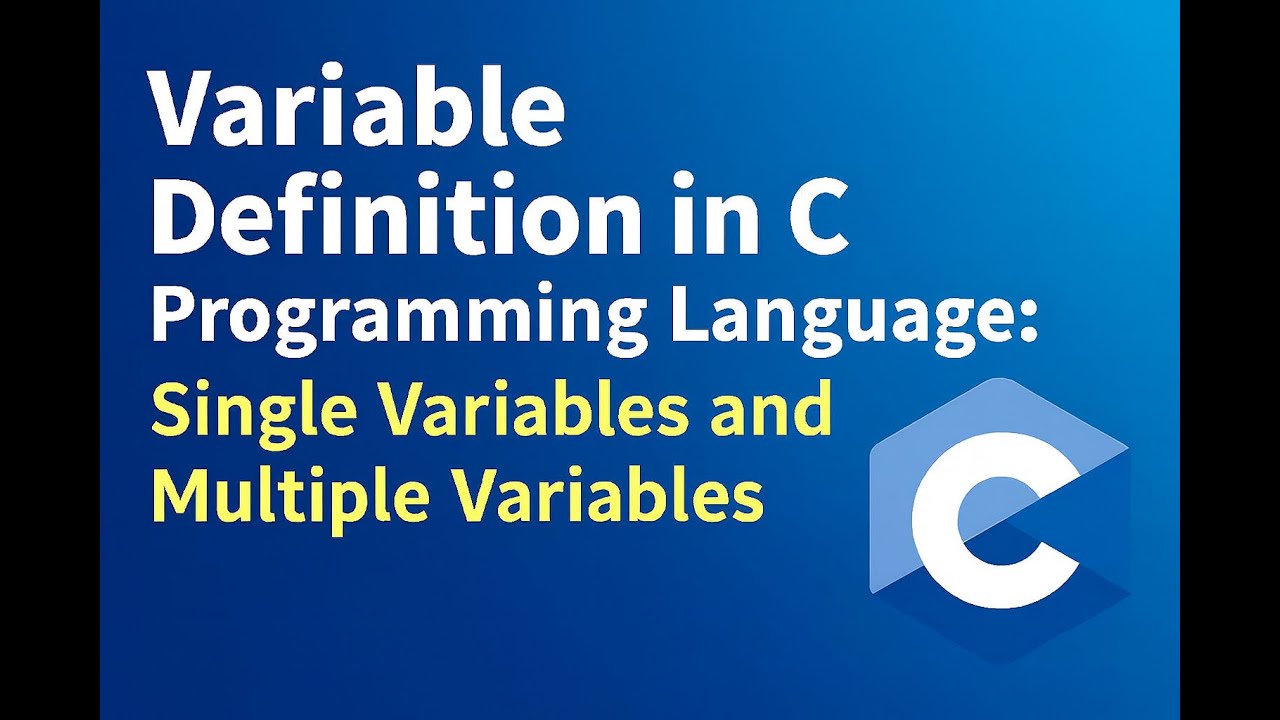 Variable Definition in C Programming Language: Single Variables and Multiple Variables

C